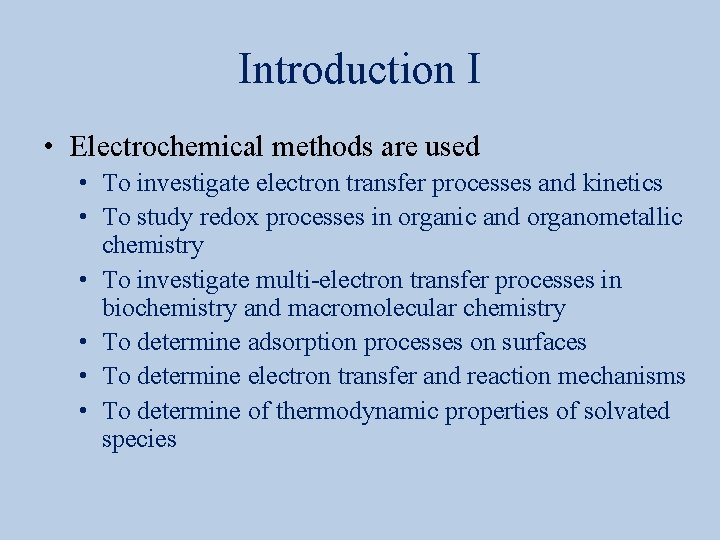 Introduction I

• Electrochemical methods are used
  • To investigate electron transfer processes and kinetics
  • To study redox processes in organic and organometallic chemistry
  • To investigate multi-electron transfer processes in biochemistry and macromolecular chemistry
  • To determine adsorption processes on surfaces
  • To determine electron transfer and reaction mechanisms
  • To determine of thermodynamic properties of solvated species